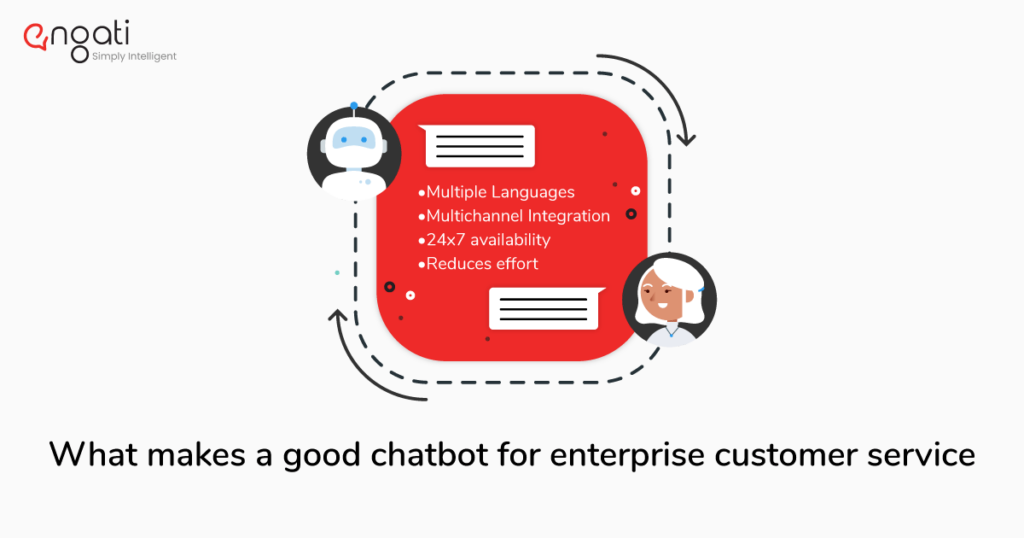 engati
Simply Intelligent

•Multiple Languages
•Multichannel Integration
•24x7 availability
•Reduces effort

What makes a good chatbot for enterprise customer service